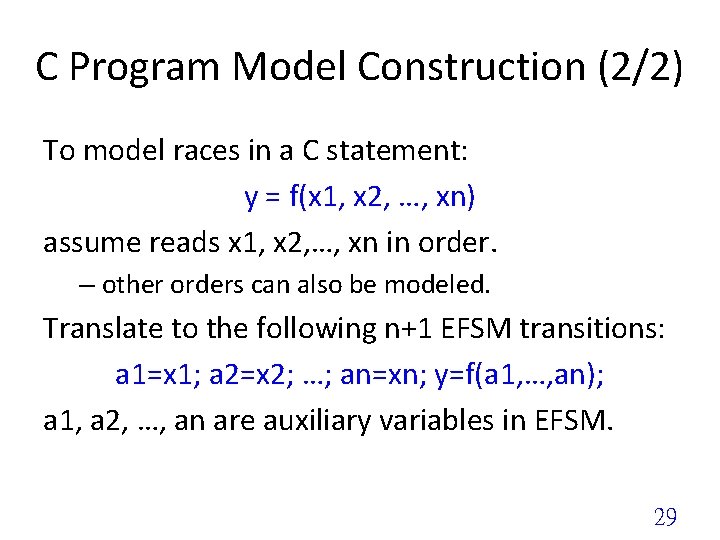 C Program Model Construction (2/2)

To model races in a C statement:

y = f(x1, x2, …, xn)

assume reads x1, x2,…, xn in order.

– other orders can also be modeled.

Translate to the following n+1 EFSM transitions:

a1=x1; a2=x2; …; an=xn; y=f(a1,…,an);

a1, a2, …, an are auxiliary variables in EFSM.

29